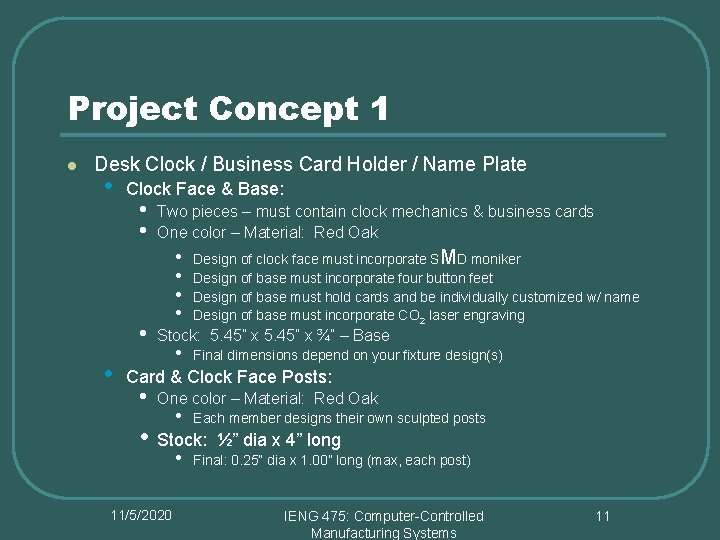 Project Concept 1

- Desk Clock / Business Card Holder / Name Plate
  - Clock Face & Base:
    - Two pieces – must contain clock mechanics & business cards
    - One color – Material: Red Oak
      - Design of clock face must incorporate SMD moniker
      - Design of base must incorporate four button feet
      - Design of base must hold cards and be individually customized w/ name
      - Design of base must incorporate $CO_2$ laser engraving
    - Stock: 5.45" x 5.45" x ¾" – Base
      - Final dimensions depend on your fixture design(s)
  - Card & Clock Face Posts:
    - One color – Material: Red Oak
      - Each member designs their own sculpted posts
    - Stock: ½" dia x 4" long
      - Final: 0.25" dia x 1.00" long (max, each post)

11/5/2020

IENG 475: Computer-Controlled Manufacturing Systems

11